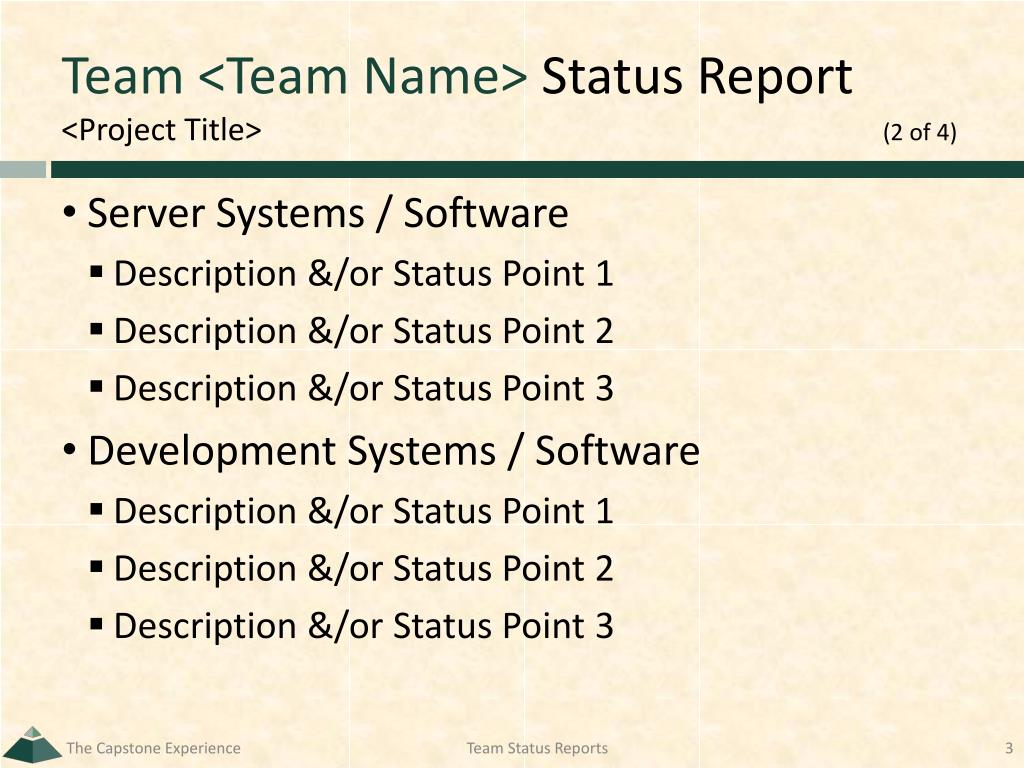 Team <Team Name> Status Report
<Project Title> (2 of 4)

• Server Systems / Software
▪ Description &/or Status Point 1
▪ Description &/or Status Point 2
▪ Description &/or Status Point 3
• Development Systems / Software
▪ Description &/or Status Point 1
▪ Description &/or Status Point 2
▪ Description &/or Status Point 3

The Capstone Experience Team Status Reports 3